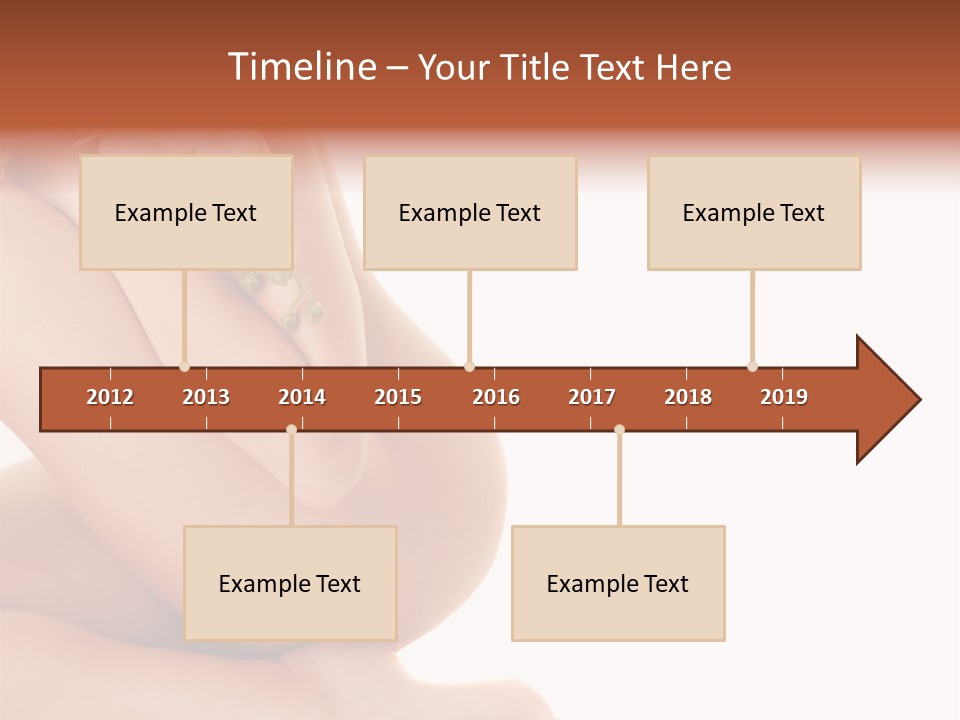 Timeline – Your Title Text Here

Example Text

Example Text

Example Text

2012 2013 2014 2015 2016 2017 2018 2019

Example Text

Example Text